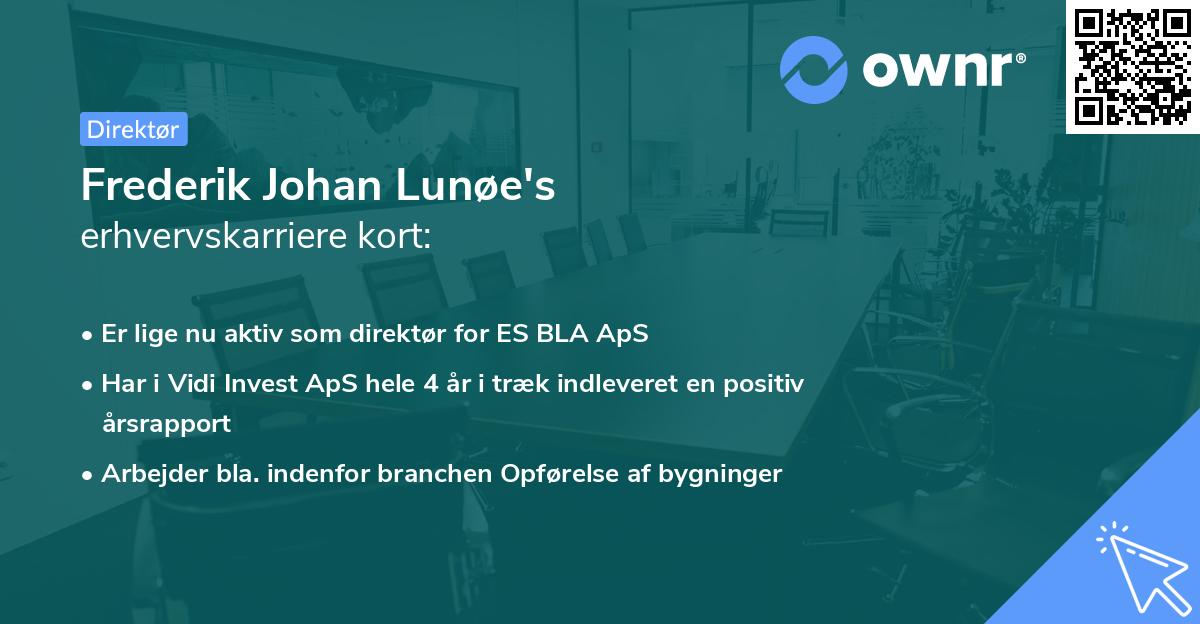 ownr®

Direktør

Frederik Johan Lunøe's
erhvervskarriere kort:

• Er lige nu aktiv som direktør for ES BLA ApS
• Har i Vidi Invest ApS hele 4 år i træk indleveret en positiv årsrapport
• Arbejder bla. indenfor branchen Opførelse af bygninger